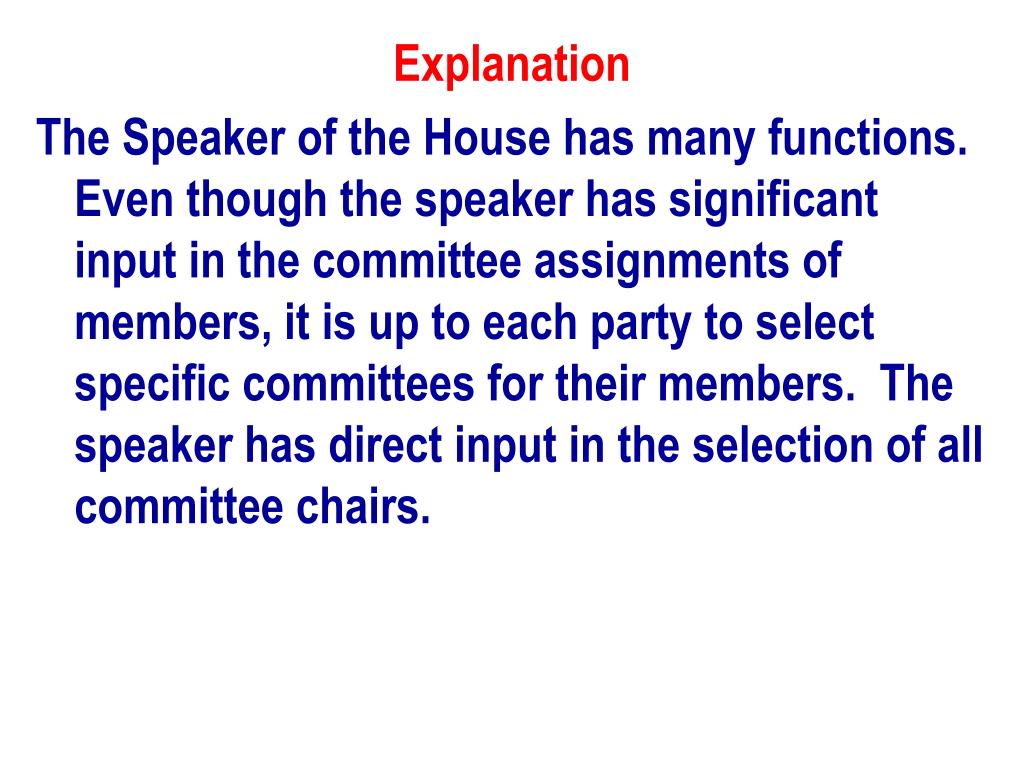 Explanation

The Speaker of the House has many functions. Even though the speaker has significant input in the committee assignments of members, it is up to each party to select specific committees for their members. The speaker has direct input in the selection of all committee chairs.